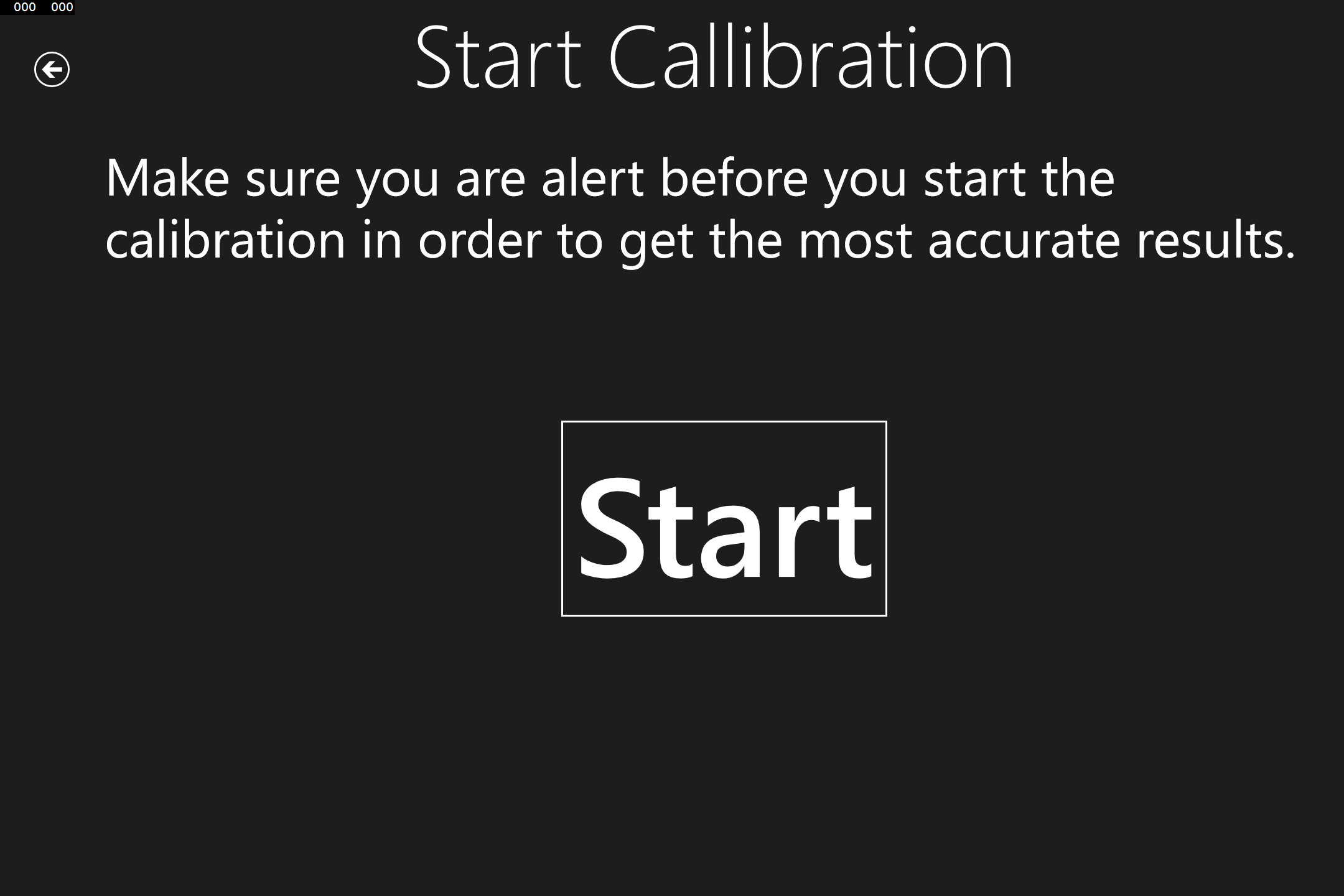 000 000

Start Callibration

Make sure you are alert before you start the calibration in order to get the most accurate results.

Start